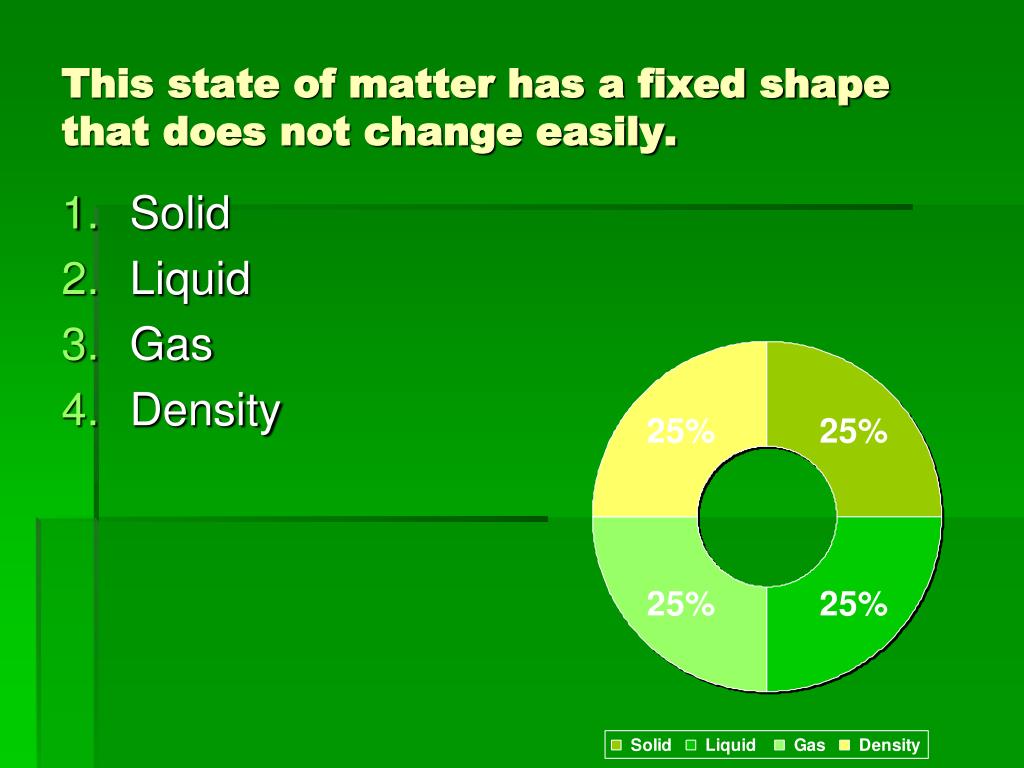 This state of matter has a fixed shape that does not change easily.

1. Solid
2. Liquid
3. Gas
4. Density

25%
25%
25%
25%

Solid Liquid Gas Density